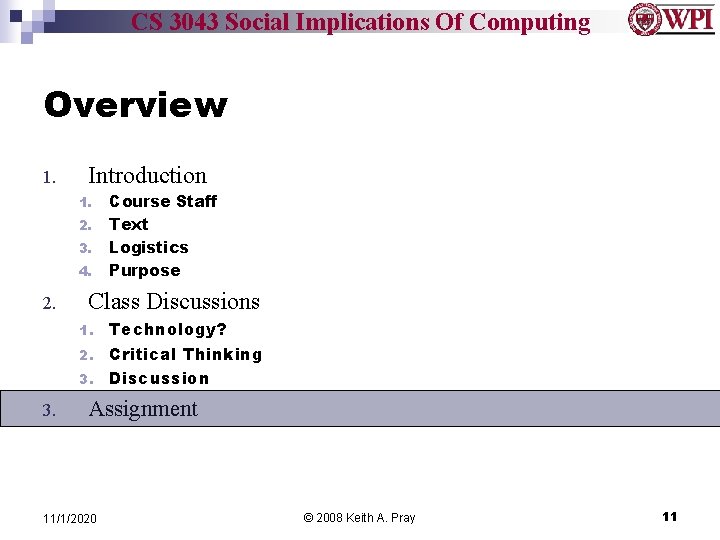 CS 3043 Social Implications Of Computing

WPI

Overview

1. Introduction
   1. Course Staff
   2. Text
   3. Logistics
   4. Purpose
2. Class Discussions
   1. Technology?
   2. Critical Thinking
   3. Discussion
3. Assignment

11/1/2020

© 2008 Keith A. Pray

11